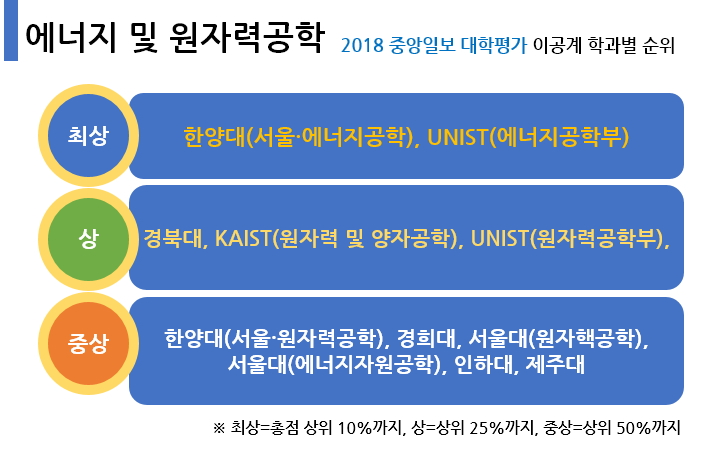 에너지 및 원자력공학

2018 중앙일보 대학평가 이공계 학과별 순위

최상

한양대(서울·에너지공학), UNIST(에너지공학부)

상

경북대, KAIST(원자력 및 양자공학), UNIST(원자력공학부),

중상

한양대(서울·원자력공학), 경희대, 서울대(원자핵공학), 서울대(에너지자원공학), 인하대, 제주대

※ 최상=총점 상위 10%까지, 상=상위 25%까지, 중상=상위 50%까지